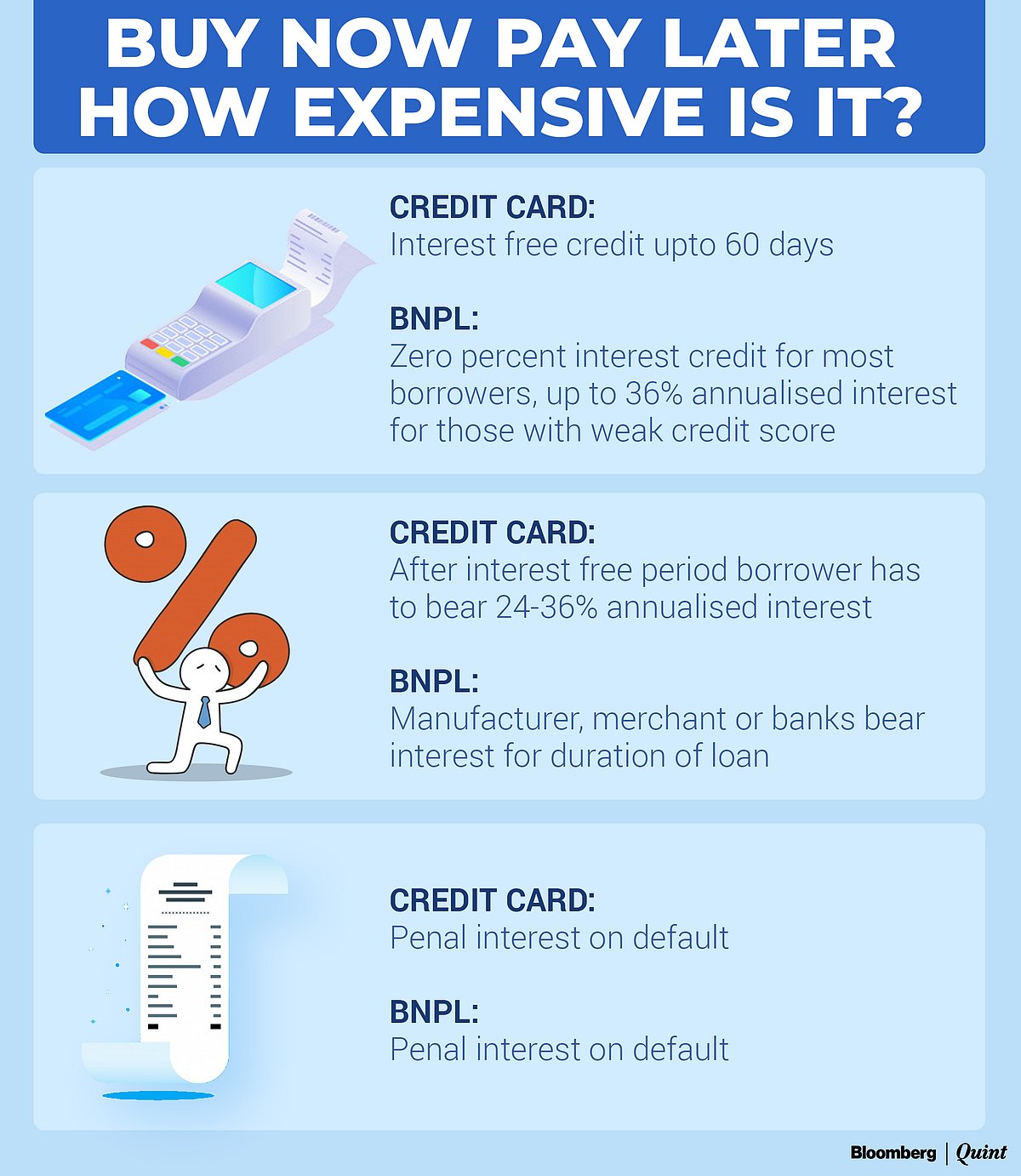 BUY NOW PAY LATER
HOW EXPENSIVE IS IT?

CREDIT CARD:
Interest free credit upto 60 days

BNPL:
Zero percent interest credit for most borrowers, up to 36% annualised interest for those with weak credit score

CREDIT CARD:
After interest free period borrower has to bear 24-36% annualised interest

BNPL:
Manufacturer, merchant or banks bear interest for duration of loan

CREDIT CARD:
Penal interest on default

BNPL:
Penal interest on default

Bloomberg | Quint